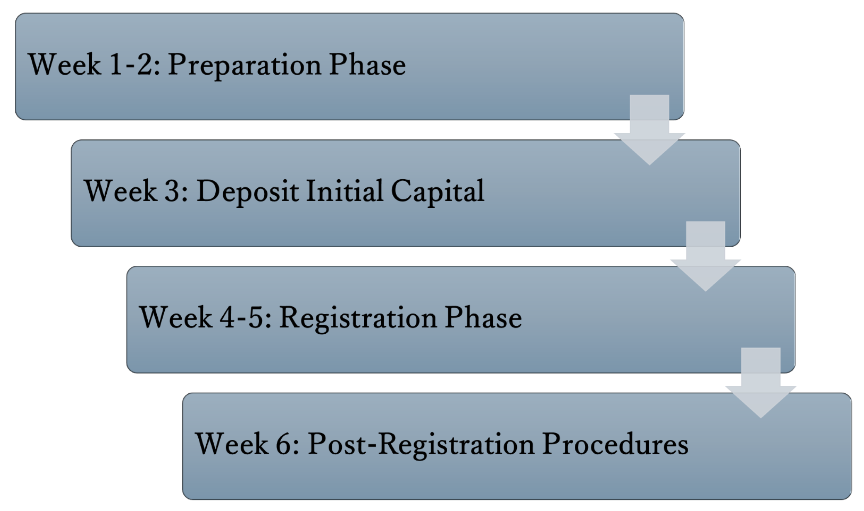 Week 1-2: Preparation Phase

Week 3: Deposit Initial Capital

Week 4-5: Registration Phase

Week 6: Post-Registration Procedures